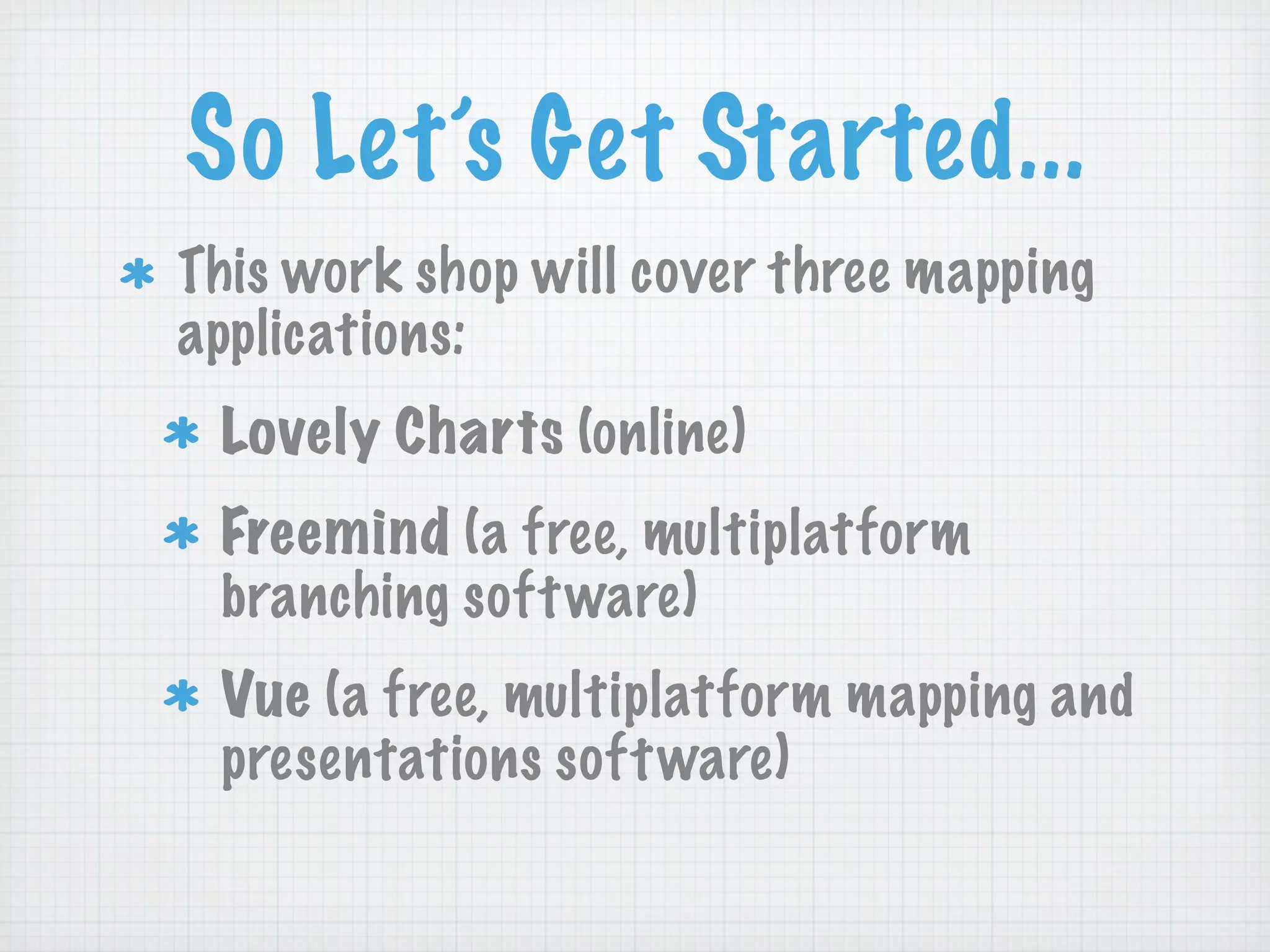 So Let's Get Started...

* This work shop will cover three mapping applications:

* Lovely Charts (online)

* Freemind (a free, multiplatform branching software)

* Vue (a free, multiplatform mapping and presentations software)